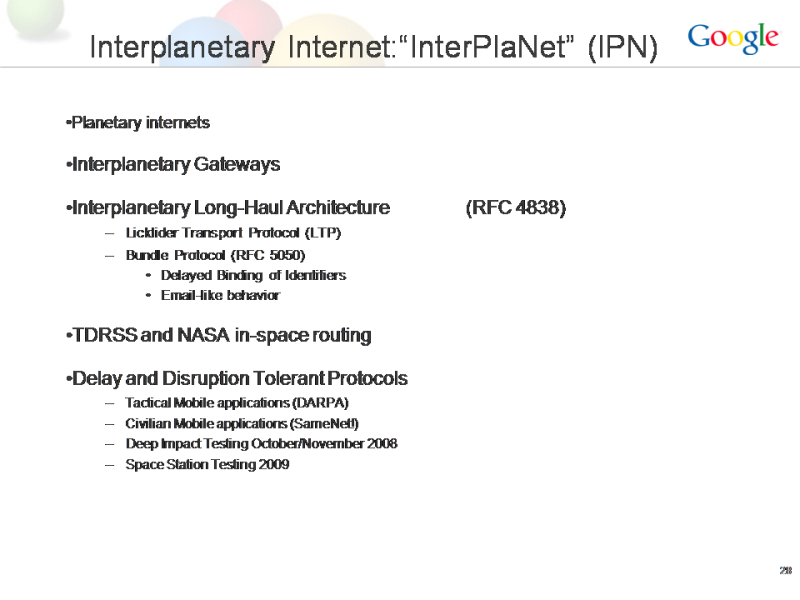 Interplanetary Internet:“InterPlaNet” (IPN)

Google

•Planetary internets

•Interplanetary Gateways

•Interplanetary Long-Haul Architecture (RFC 4838)

– Licklider Transport Protocol (LTP)

– Bundle Protocol (RFC 5050)

• Delayed Binding of Identifiers

• Email-like behavior

•TDRSS and NASA in-space routing

•Delay and Disruption Tolerant Protocols

– Tactical Mobile applications (DARPA)

– Civilian Mobile applications (SameNet!)

– Deep Impact Testing October/November 2008

– Space Station Testing 2009

28